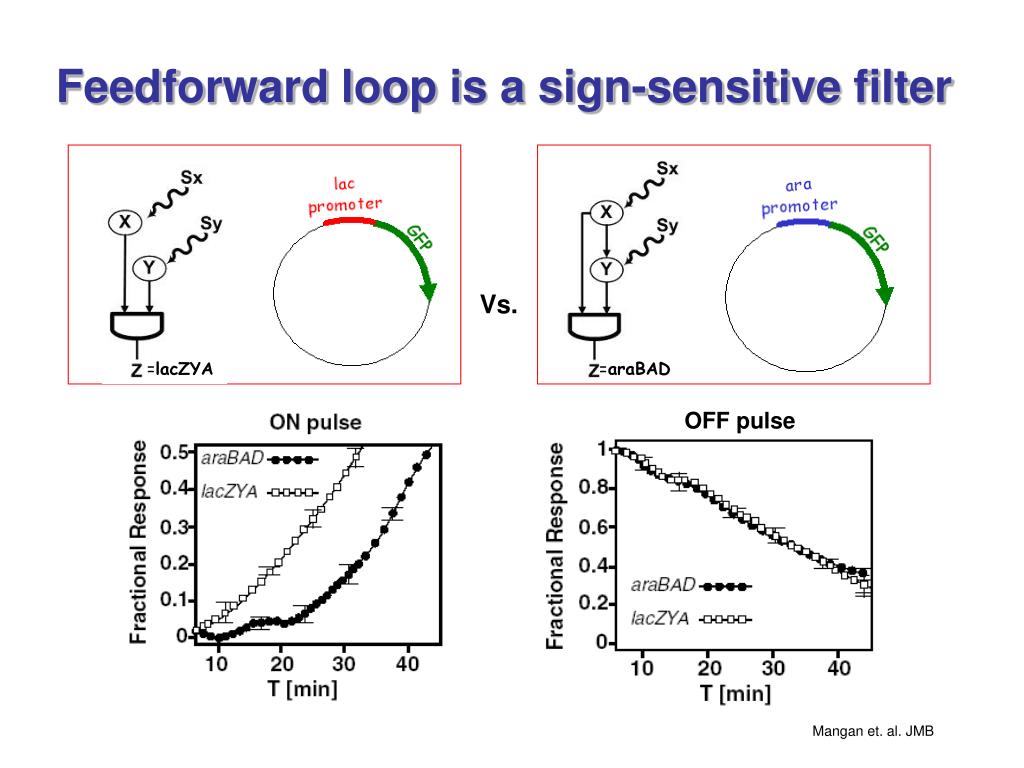 Feedforward loop is a sign-sensitive filter

Sx
X
Sy
Y
Z =lacZYA
lac promoter
GFP

Vs.

Sx
X
Sy
Y
Z=araBAD
ara promoter
GFP

ON pulse
Fractional Response
0.5
0.4
0.3
0.2
0.1
0
araBAD
lacZYA
10 20 30 40
T [min]

OFF pulse
Fractional Response
1
0.8
0.6
0.4
0.2
0
araBAD
lacZYA
10 20 30 40
T [min]

Mangan et. al. JMB